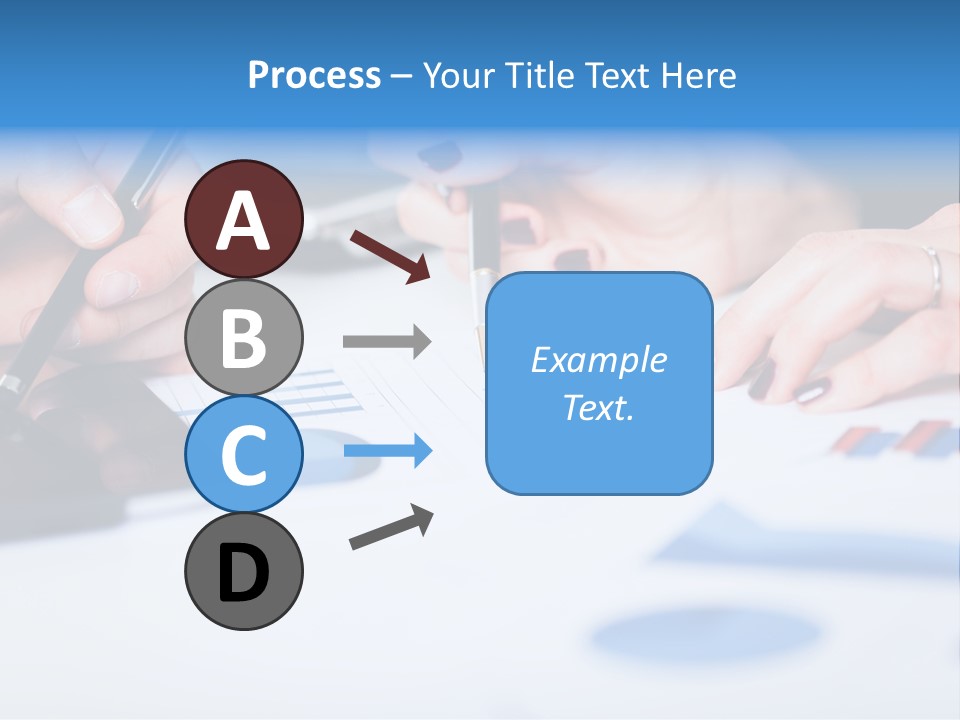 Process – Your Title Text Here

A

B

C

D

Example Text.